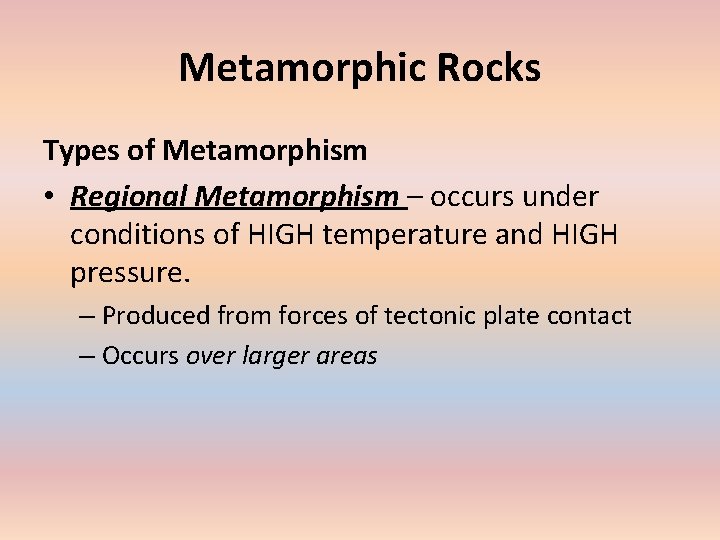 Metamorphic Rocks

Types of Metamorphism

• Regional Metamorphism – occurs under conditions of HIGH temperature and HIGH pressure.

– Produced from forces of tectonic plate contact

– Occurs over larger areas